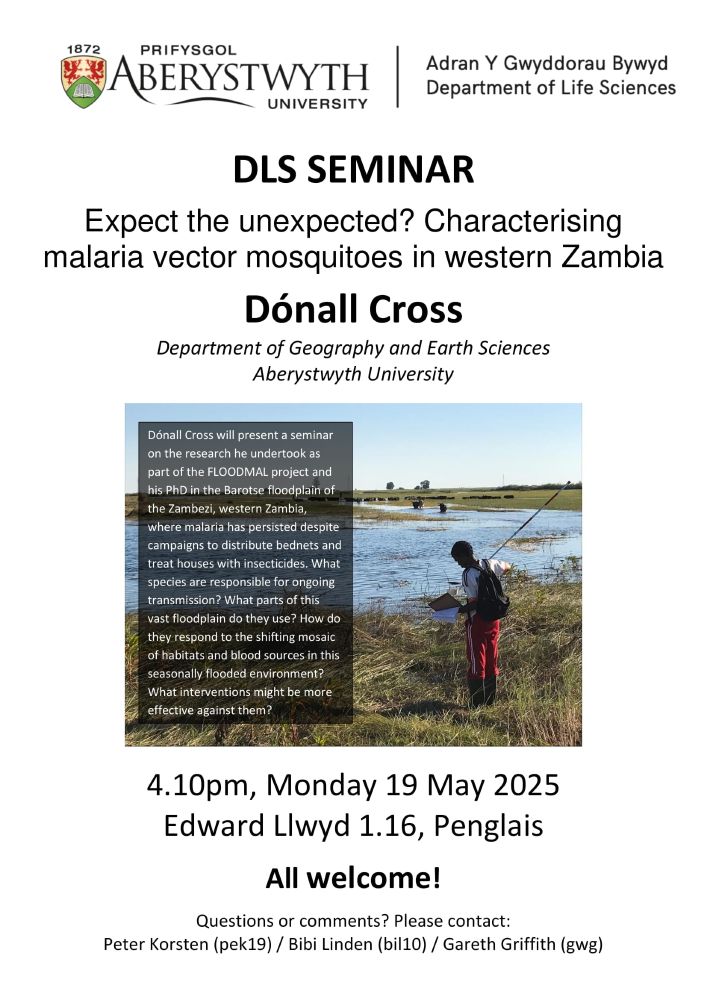 1872 PRIFYSGOL ABERYSTWYTH UNIVERSITY

Adran Y Gwyddorau Bywyd
Department of Life Sciences

DLS SEMINAR

Expect the unexpected? Characterising malaria vector mosquitoes in western Zambia

Dónall Cross

Department of Geography and Earth Sciences
Aberystwyth University

Dónall Cross will present a seminar on the research he undertook as part of the FLOODMAL project and his PhD in the Barotse floodplain of the Zambezi, western Zambia, where malaria has persisted despite campaigns to distribute bednets and treat houses with insecticides. What species are responsible for ongoing transmission? What parts of this vast floodplain do they use? How do they respond to the shifting mosaic of habitats and blood sources in this seasonally flooded environment? What interventions might be more effective against them?

4.10pm, Monday 19 May 2025
Edward Llwyd 1.16, Penglais

All welcome!

Questions or comments? Please contact:
Peter Korsten (pek19) / Bibi Linden (bil10) / Gareth Griffith (gwg)